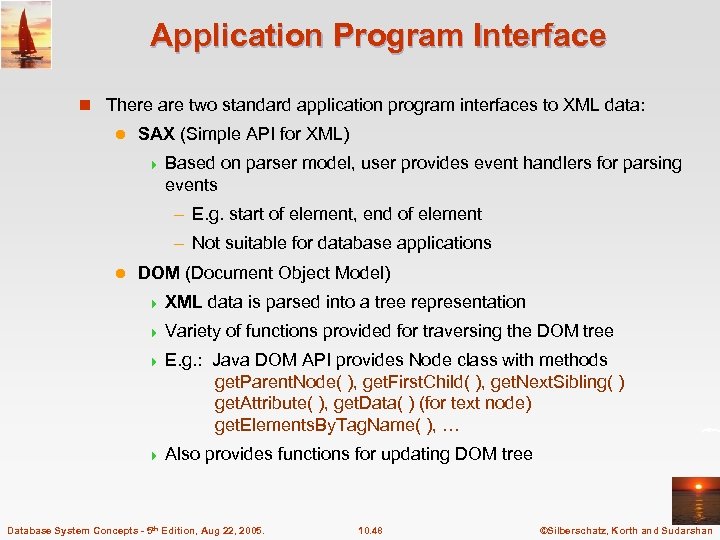 Application Program Interface

There are two standard application program interfaces to XML data:

SAX (Simple API for XML)

Based on parser model, user provides event handlers for parsing events

– E.g. start of element, end of element

– Not suitable for database applications

DOM (Document Object Model)

XML data is parsed into a tree representation

Variety of functions provided for traversing the DOM tree

E.g.: Java DOM API provides Node class with methods getParentNode( ), getFirstChild( ), getNextSibling( ) getAttribute( ), getData( ) (for text node) getElementsByTagName( ), …

Also provides functions for updating DOM tree

Database System Concepts - 5th Edition, Aug 22, 2005. 10.46 ©Silberschatz, Korth and Sudarshan